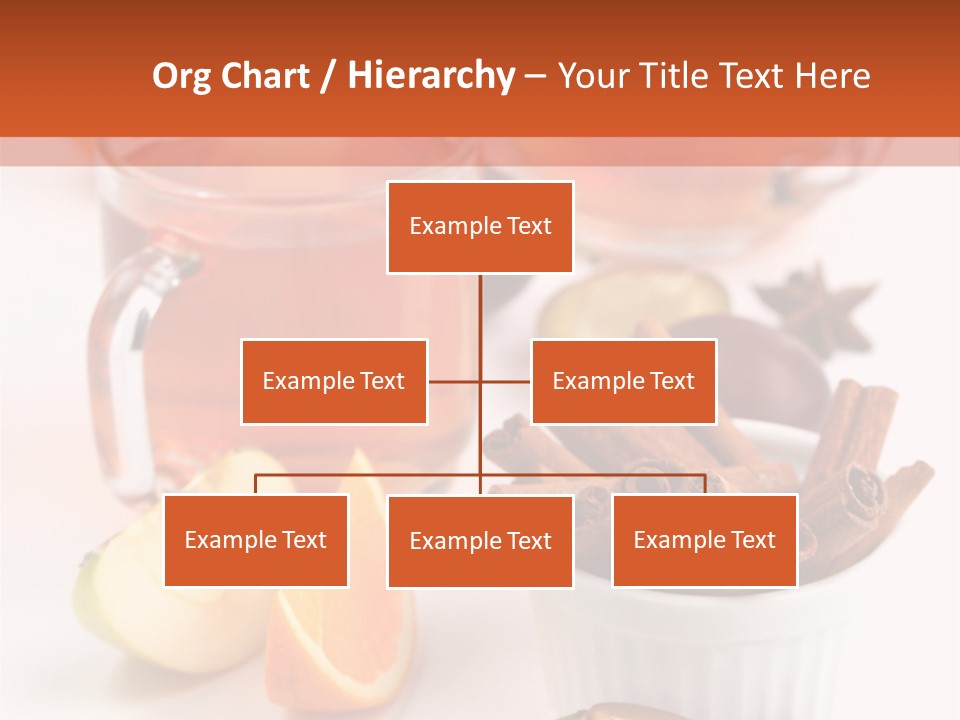 Org Chart / Hierarchy – Your Title Text Here

Example Text

Example Text

Example Text

Example Text

Example Text

Example Text